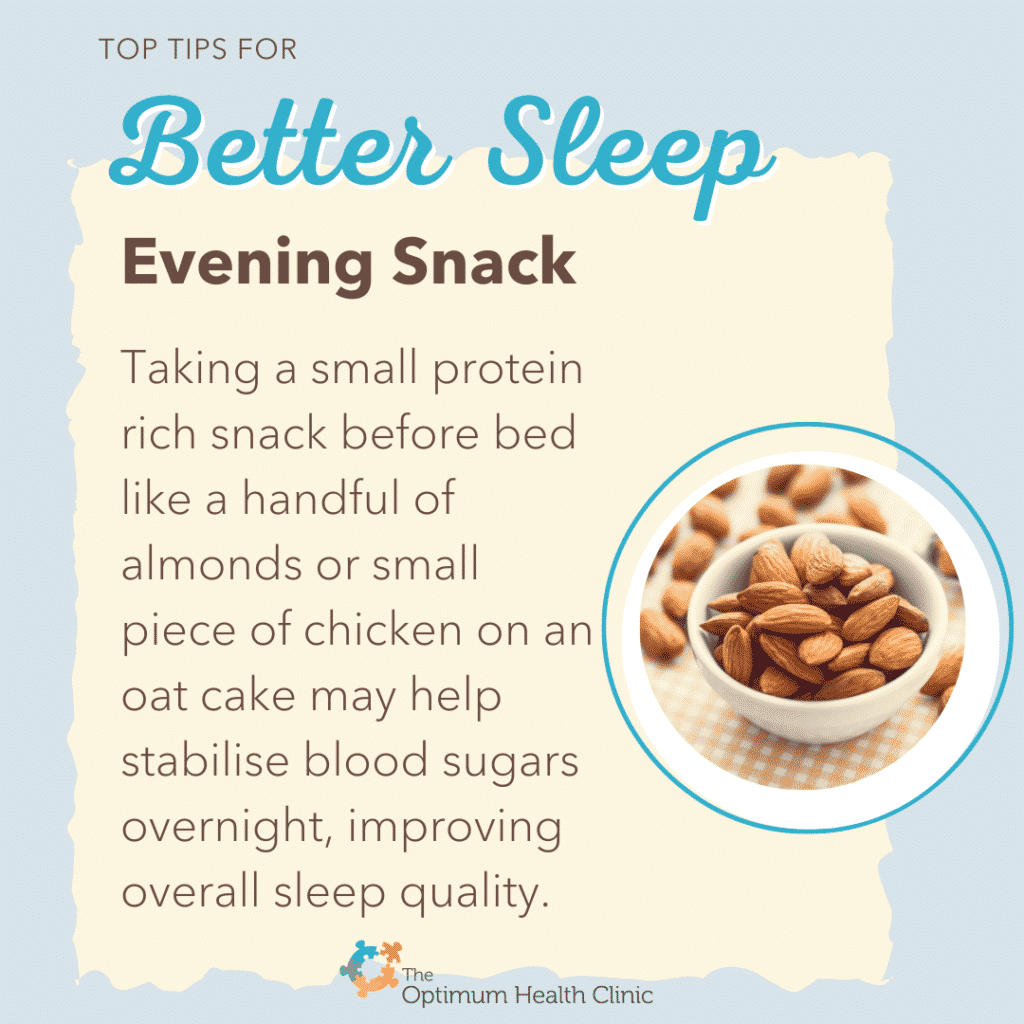 TOP TIPS FOR

Better Sleep

Evening Snack

Taking a small protein rich snack before bed like a handful of almonds or small piece of chicken on an oat cake may help stabilise blood sugars overnight, improving overall sleep quality.

The Optimum Health Clinic